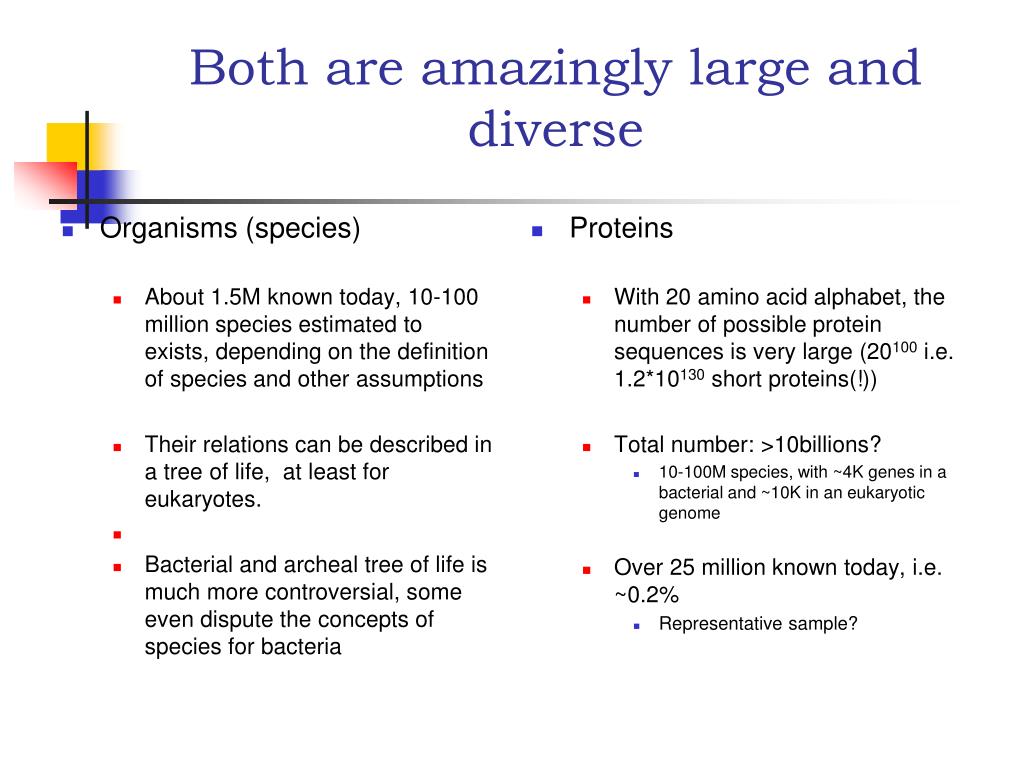 Both are amazingly large and diverse

Organisms (species)

About 1.5M known today, 10-100 million species estimated to exists, depending on the definition of species and other assumptions

Their relations can be described in a tree of life, at least for eukaryotes.

Bacterial and archeal tree of life is much more controversial, some even dispute the concepts of species for bacteria

Proteins

With 20 amino acid alphabet, the number of possible protein sequences is very large ($20^{100}$ i.e. $1.2*10^{130}$ short proteins(!))

Total number: >10billions?

10-100M species, with ~4K genes in a bacterial and ~10K in an eukaryotic genome

Over 25 million known today, i.e. ~0.2%

Representative sample?